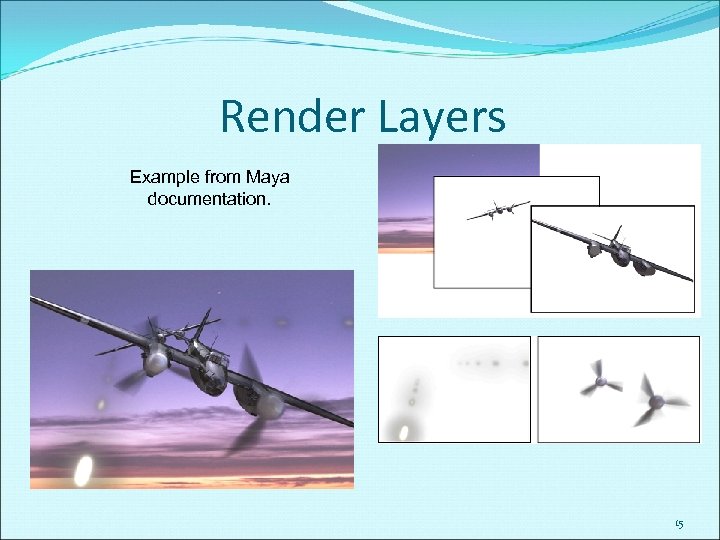 Render Layers

Example from Maya documentation.

15